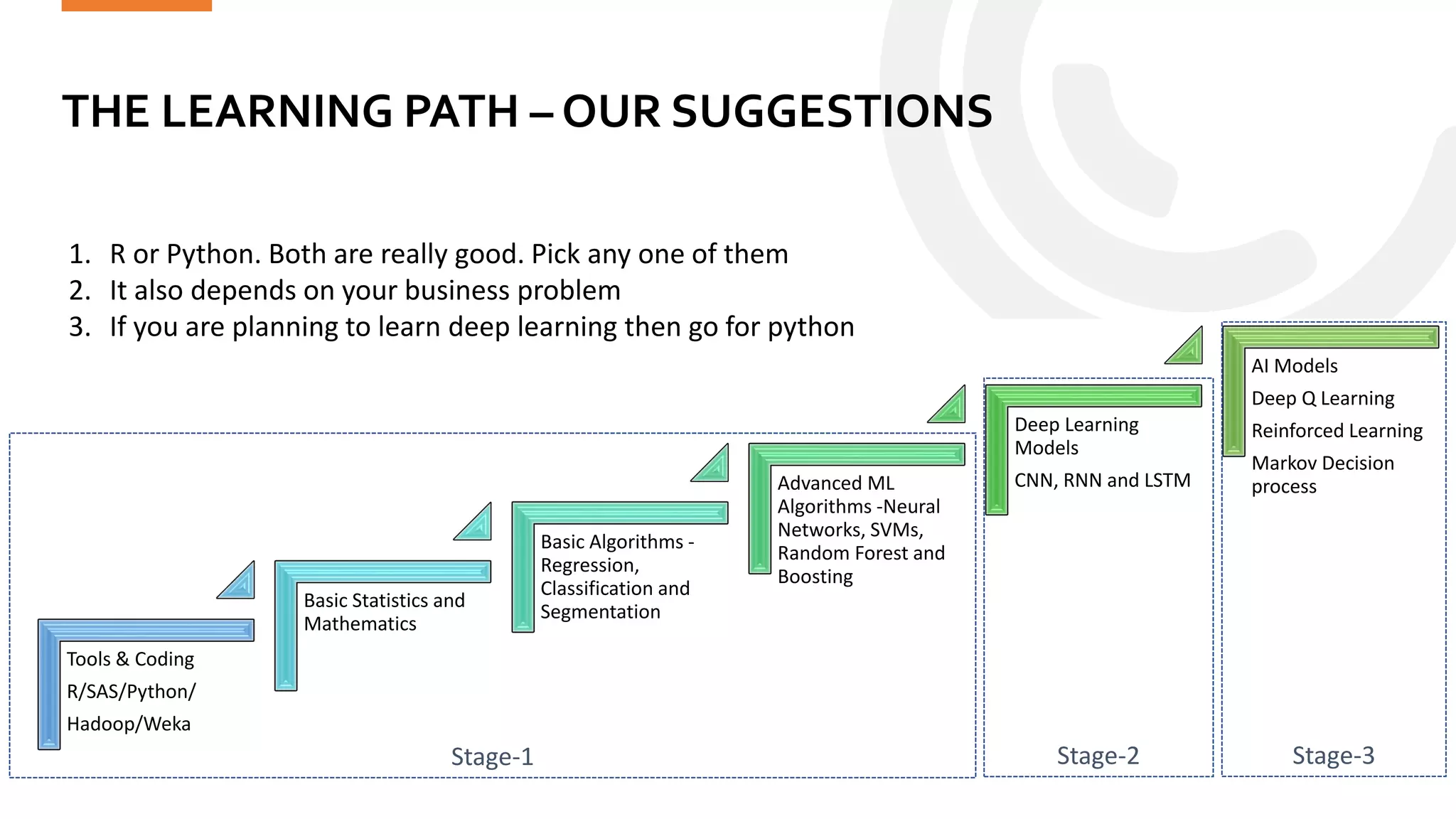 THE LEARNING PATH – OUR SUGGESTIONS

1. R or Python. Both are really good. Pick any one of them
2. It also depends on your business problem
3. If you are planning to learn deep learning then go for python

Tools & Coding
R/SAS/Python/
Hadoop/Weka

Basic Statistics and Mathematics

Basic Algorithms - Regression, Classification and Segmentation

Advanced ML Algorithms -Neural Networks, SVMs, Random Forest and Boosting

Stage-1

Deep Learning Models
CNN, RNN and LSTM

Stage-2

AI Models
Deep Q Learning
Reinforced Learning
Markov Decision process

Stage-3